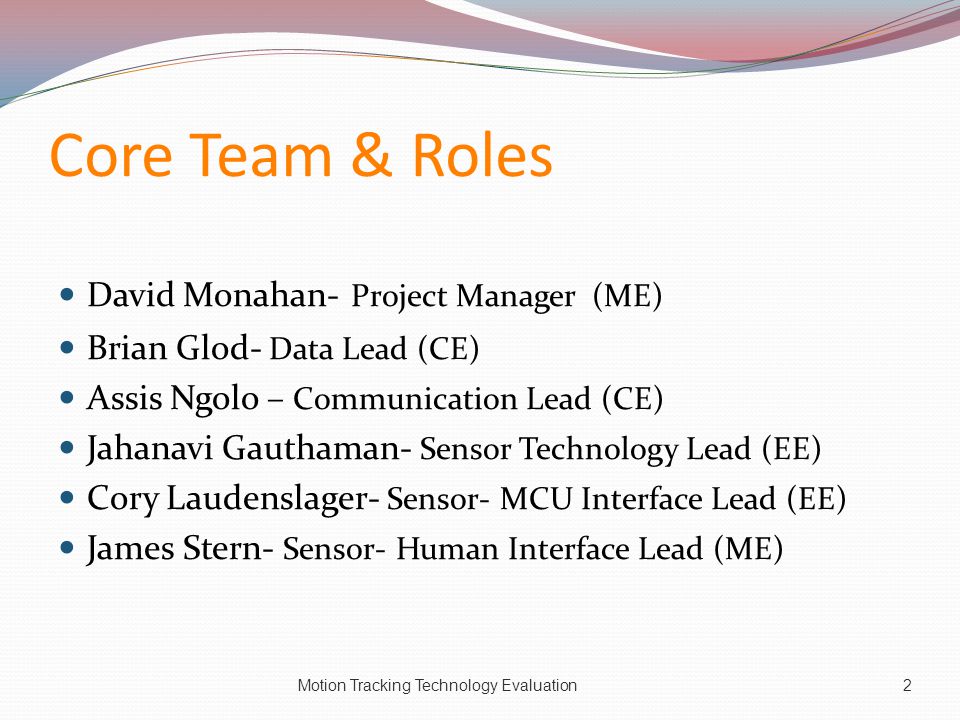 Core Team & Roles

- David Monahan- Project Manager (ME)
- Brian Glod- Data Lead (CE)
- Assis Ngolo – Communication Lead (CE)
- Jahanavi Gauthaman- Sensor Technology Lead (EE)
- Cory Laudenslager- Sensor- MCU Interface Lead (EE)
- James Stern- Sensor- Human Interface Lead (ME)

Motion Tracking Technology Evaluation

2